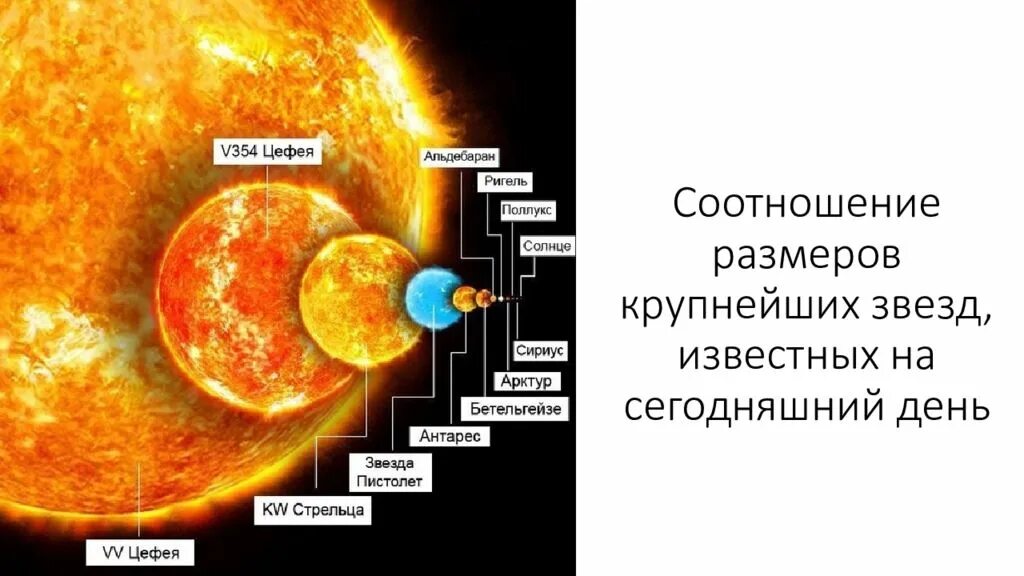 V354 Цефея
Альдебаран
Ригель
Поллукс
Солнце
Сириус
Арктур
Бетельгейзе
Антарес
Звезда Пистолет
KW Стрельца
VV Цефея

Соотношение размеров крупнейших звезд, известных на сегодняшний день